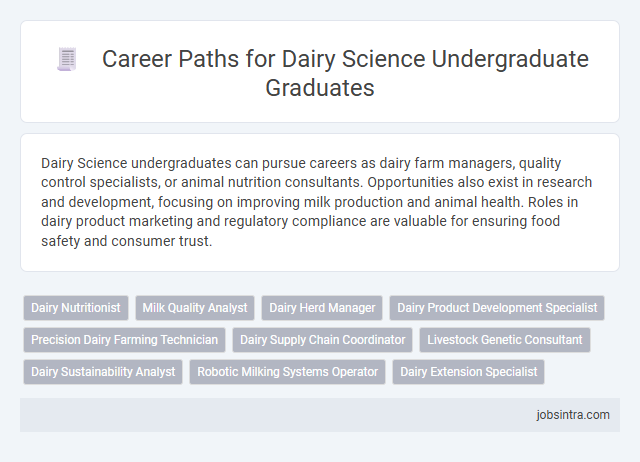 Career Paths for Dairy Science Undergraduate Graduates

Dairy Science undergraduates can pursue careers as dairy farm managers, quality control specialists, or animal nutrition consultants. Opportunities also exist in research and development, focusing on improving milk production and animal health. Roles in dairy product marketing and regulatory compliance are valuable for ensuring food safety and consumer trust.

Dairy Nutritionist
Milk Quality Analyst
Dairy Herd Manager
Dairy Product Development Specialist
Precision Dairy Farming Technician
Dairy Supply Chain Coordinator
Livestock Genetic Consultant
Dairy Sustainability Analyst
Robotic Milking Systems Operator
Dairy Extension Specialist

jobsintra.com